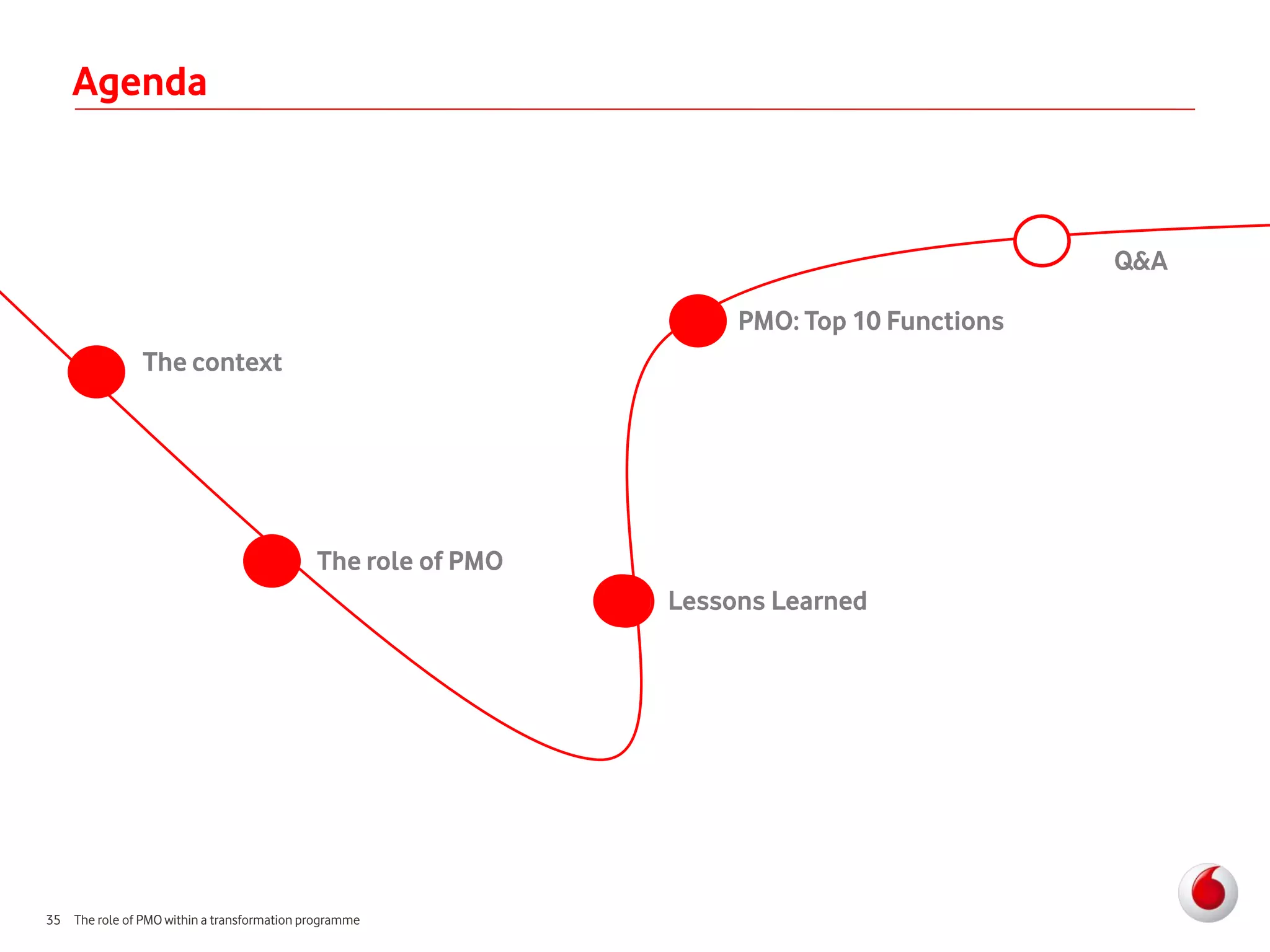 Agenda

The context

The role of PMO

Lessons Learned

PMO: Top 10 Functions

Q&A

35 The role of PMO within a transformation programme